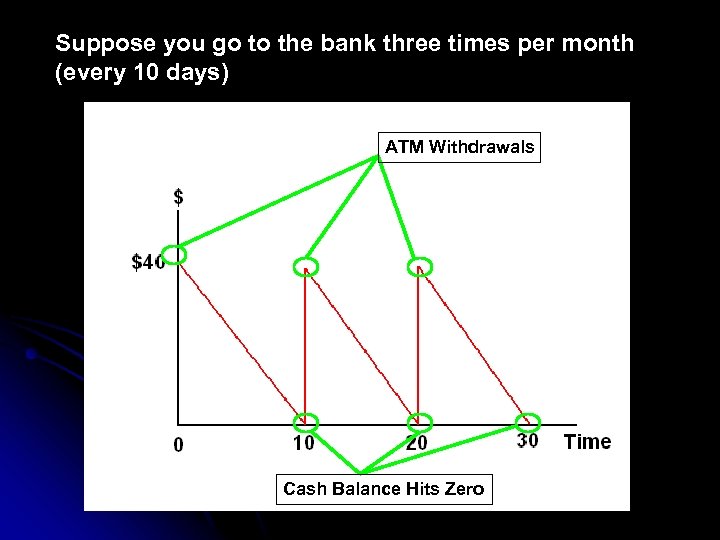 Suppose you go to the bank three times per month (every 10 days)

ATM Withdrawals

$

$40

0

10

20

30

Time

Cash Balance Hits Zero